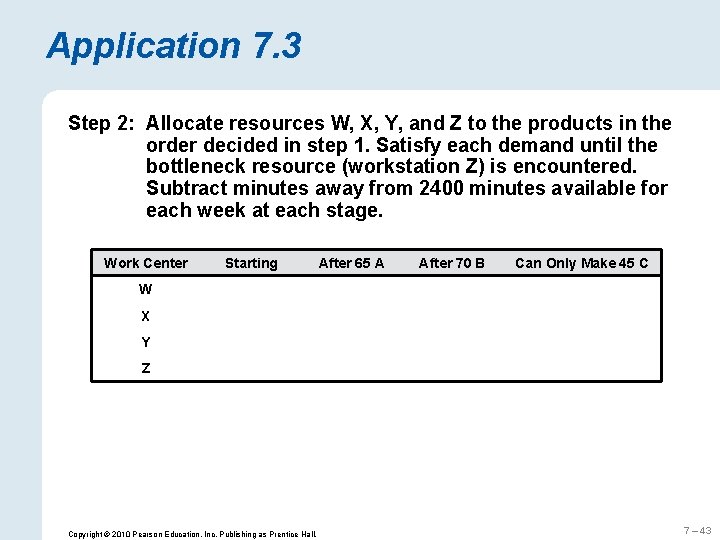 Application 7.3

Step 2: Allocate resources W, X, Y, and Z to the products in the order decided in step 1. Satisfy each demand until the bottleneck resource (workstation Z) is encountered. Subtract minutes away from 2400 minutes available for each week at each stage.

| Work Center | Starting | After 65 A | After 70 B | Can Only Make 45 C |
|---|---|---|---|---|
| W | | | | |
| X | | | | |
| Y | | | | |
| Z | | | | |

Copyright © 2010 Pearson Education, Inc. Publishing as Prentice Hall.

7 – 43